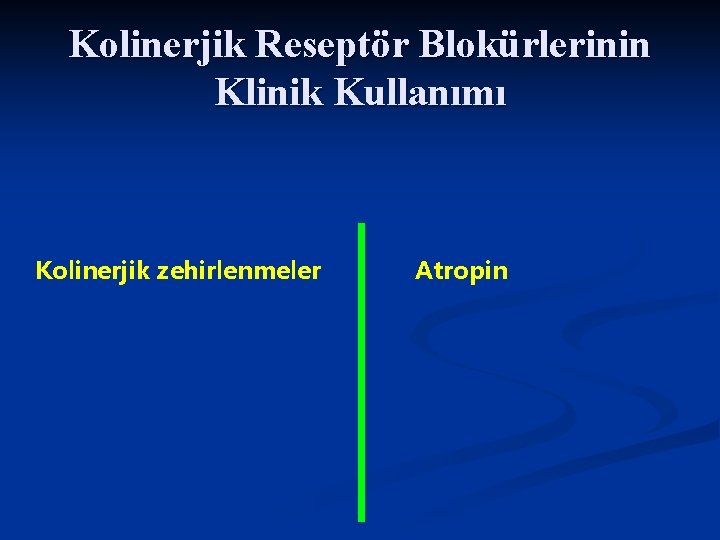 Kolinerjik Reseptör Blokürlerinin Klinik Kullanımı

Kolinerjik zehirlenmeler

Atropin